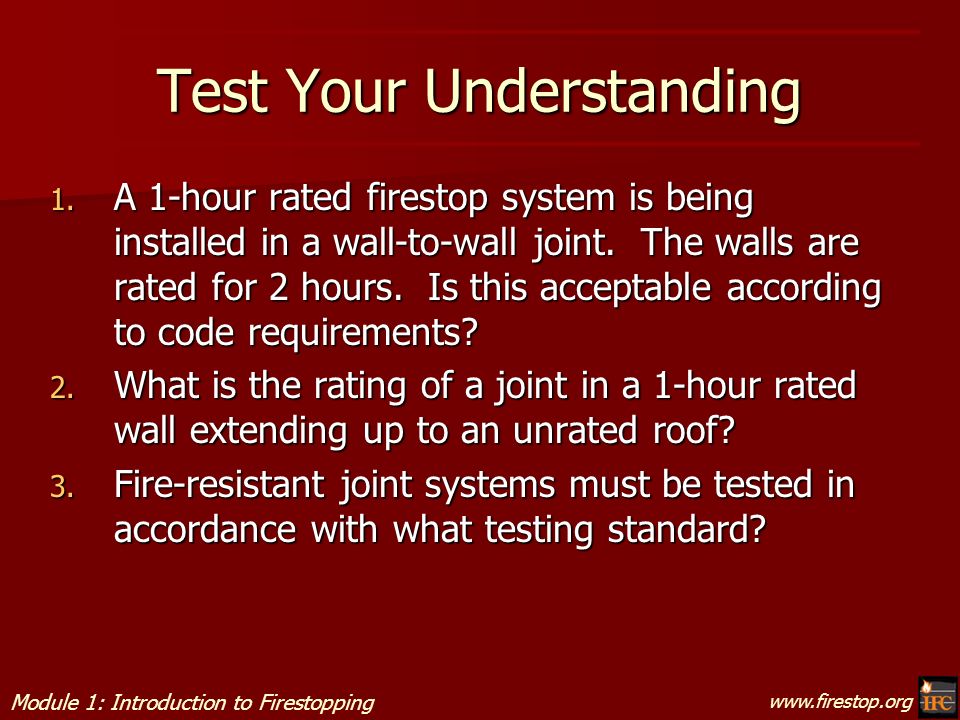 Test Your Understanding

1. A 1-hour rated firestop system is being installed in a wall-to-wall joint. The walls are rated for 2 hours. Is this acceptable according to code requirements?
2. What is the rating of a joint in a 1-hour rated wall extending up to an unrated roof?
3. Fire-resistant joint systems must be tested in accordance with what testing standard?

Module 1: Introduction to Firestopping

www.firestop.org

IFC